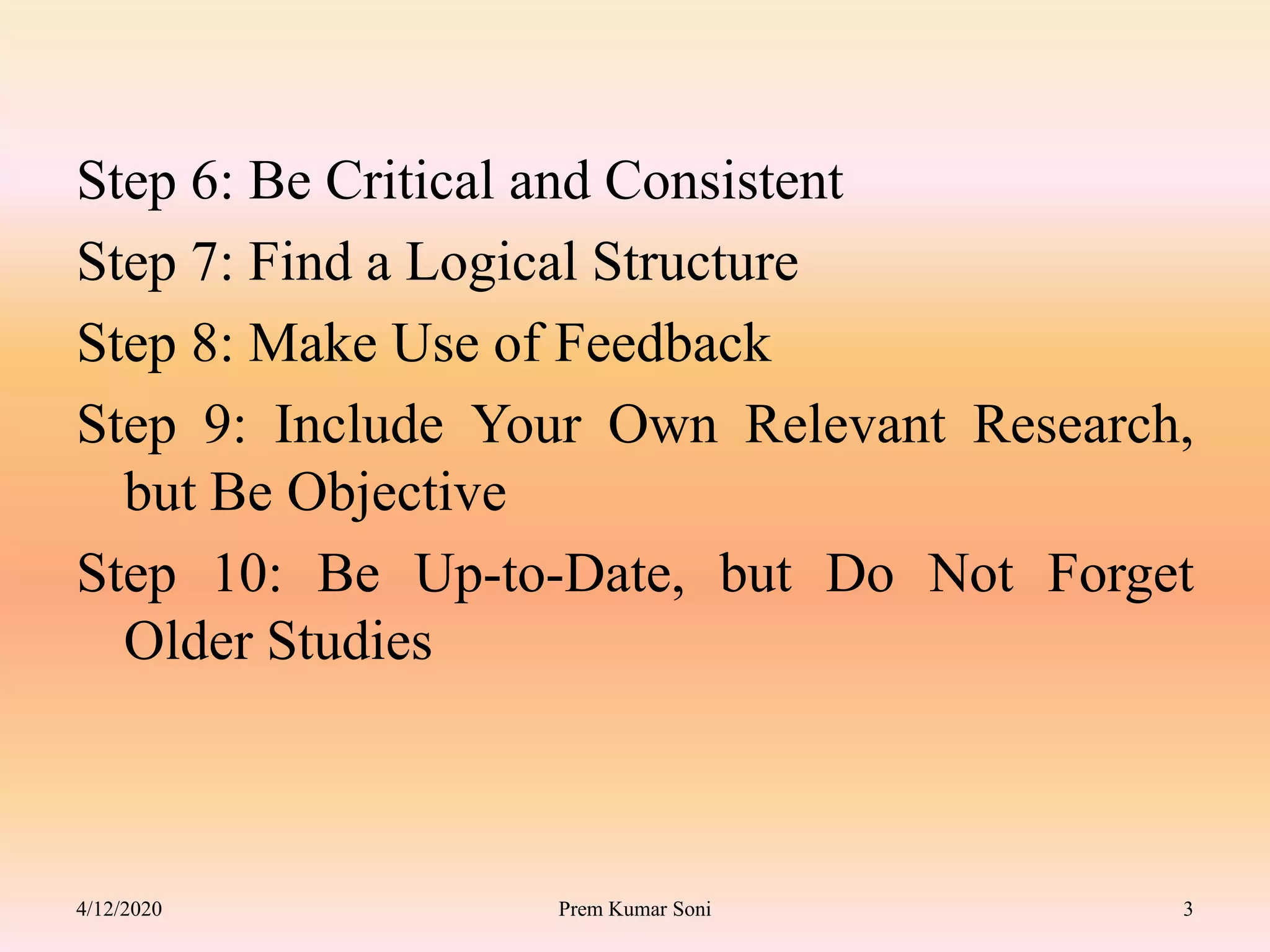 Step 6: Be Critical and Consistent

Step 7: Find a Logical Structure

Step 8: Make Use of Feedback

Step 9: Include Your Own Relevant Research, but Be Objective

Step 10: Be Up-to-Date, but Do Not Forget Older Studies

4/12/2020

Prem Kumar Soni

3